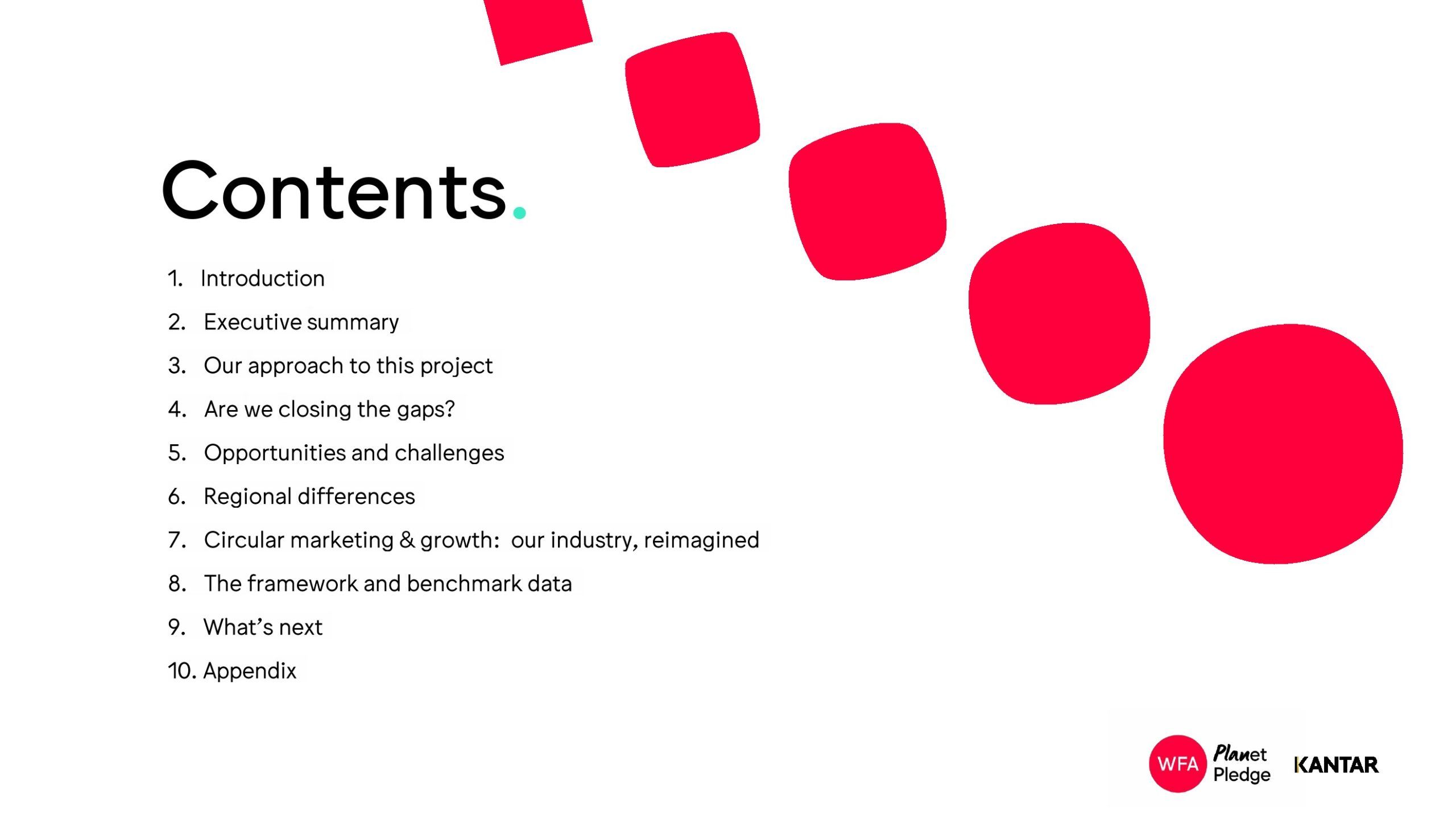 Contents.

1. Introduction
2. Executive summary
3. Our approach to this project
4. Are we closing the gaps?
5. Opportunities and challenges
6. Regional differences
7. Circular marketing & growth: our industry, reimagined
8. The framework and benchmark data
9. What's next
10. Appendix

WFA Planet Pledge KANTAR